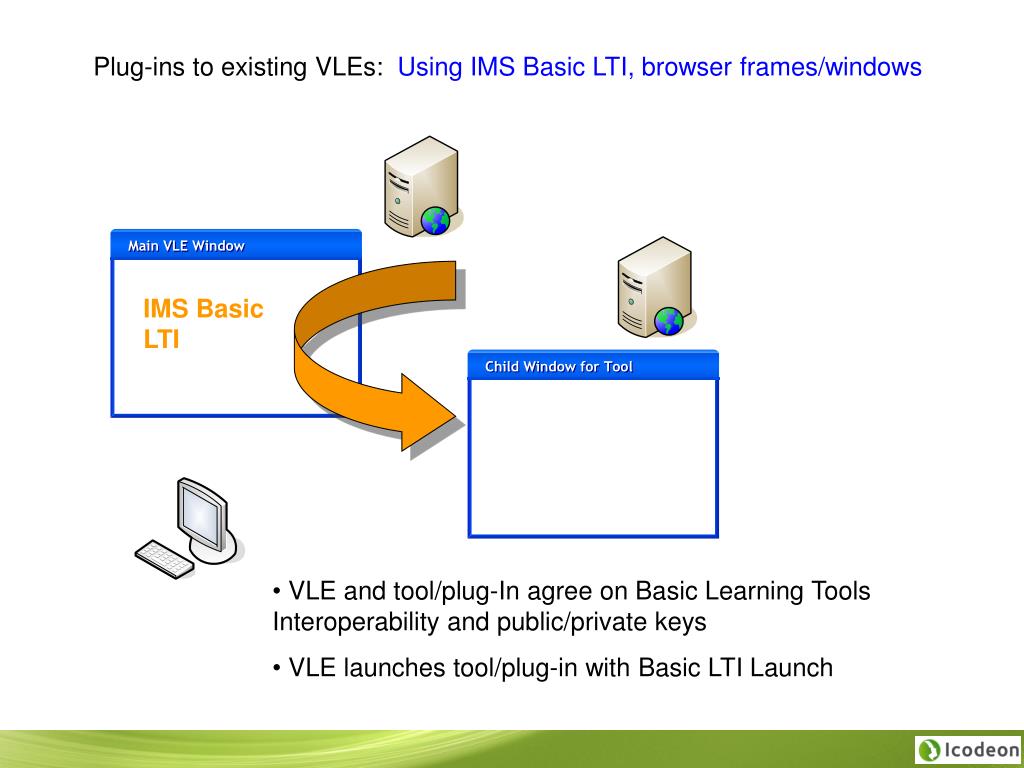 Plug-ins to existing VLEs: Using IMS Basic LTI, browser frames/windows

Main VLE Window

IMS Basic LTI

Child Window for Tool

• VLE and tool/plug-In agree on Basic Learning Tools Interoperability and public/private keys

• VLE launches tool/plug-in with Basic LTI Launch

Icodeon